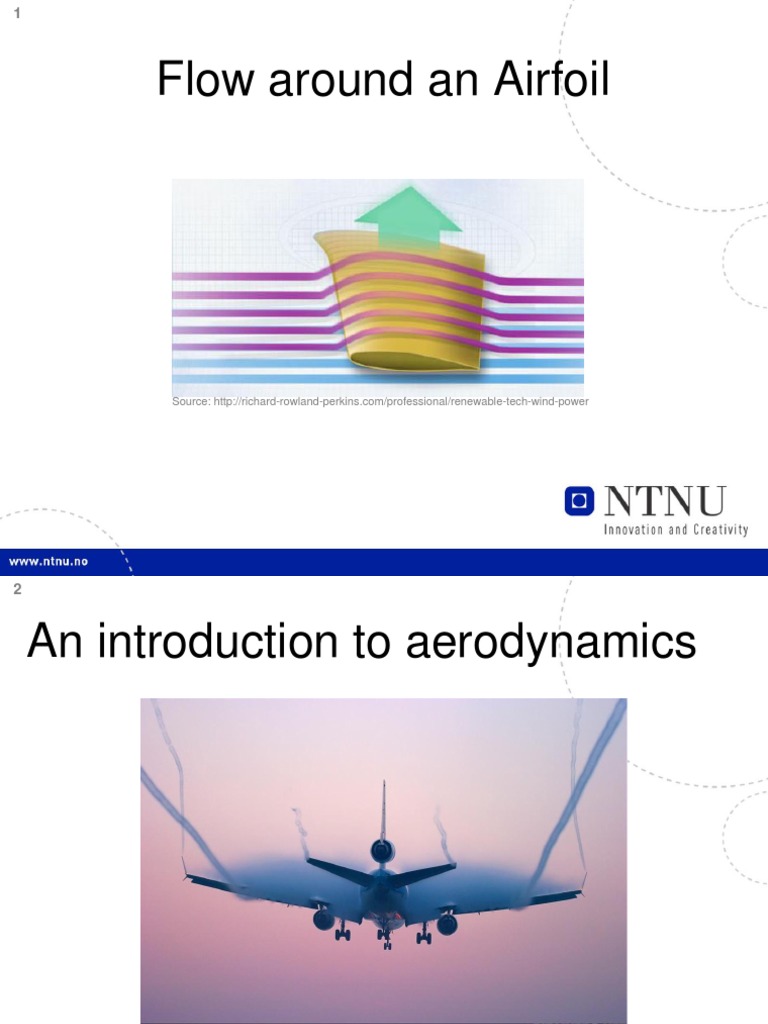 1

Flow around an Airfoil

Source: http://richard-rowland-perkins.com/professional/renewable-tech-wind-power

NTNU
Innovation and Creativity

www.ntnu.no

2

An introduction to aerodynamics